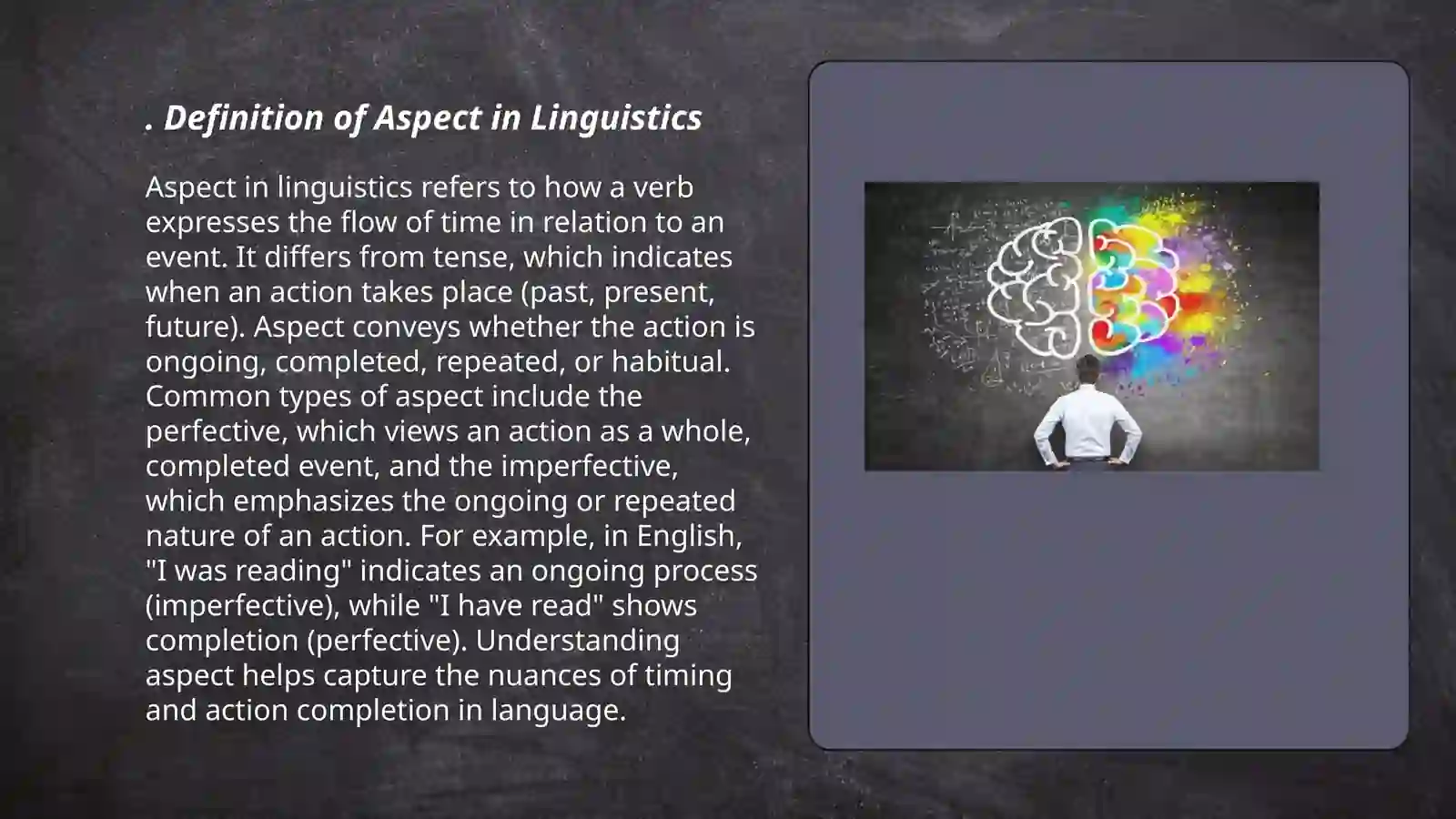 . Definition of Aspect in Linguistics

Aspect in linguistics refers to how a verb expresses the flow of time in relation to an event. It differs from tense, which indicates when an action takes place (past, present, future). Aspect conveys whether the action is ongoing, completed, repeated, or habitual. Common types of aspect include the perfective, which views an action as a whole, completed event, and the imperfective, which emphasizes the ongoing or repeated nature of an action. For example, in English, "I was reading" indicates an ongoing process (imperfective), while "I have read" shows completion (perfective). Understanding aspect helps capture the nuances of timing and action completion in language.